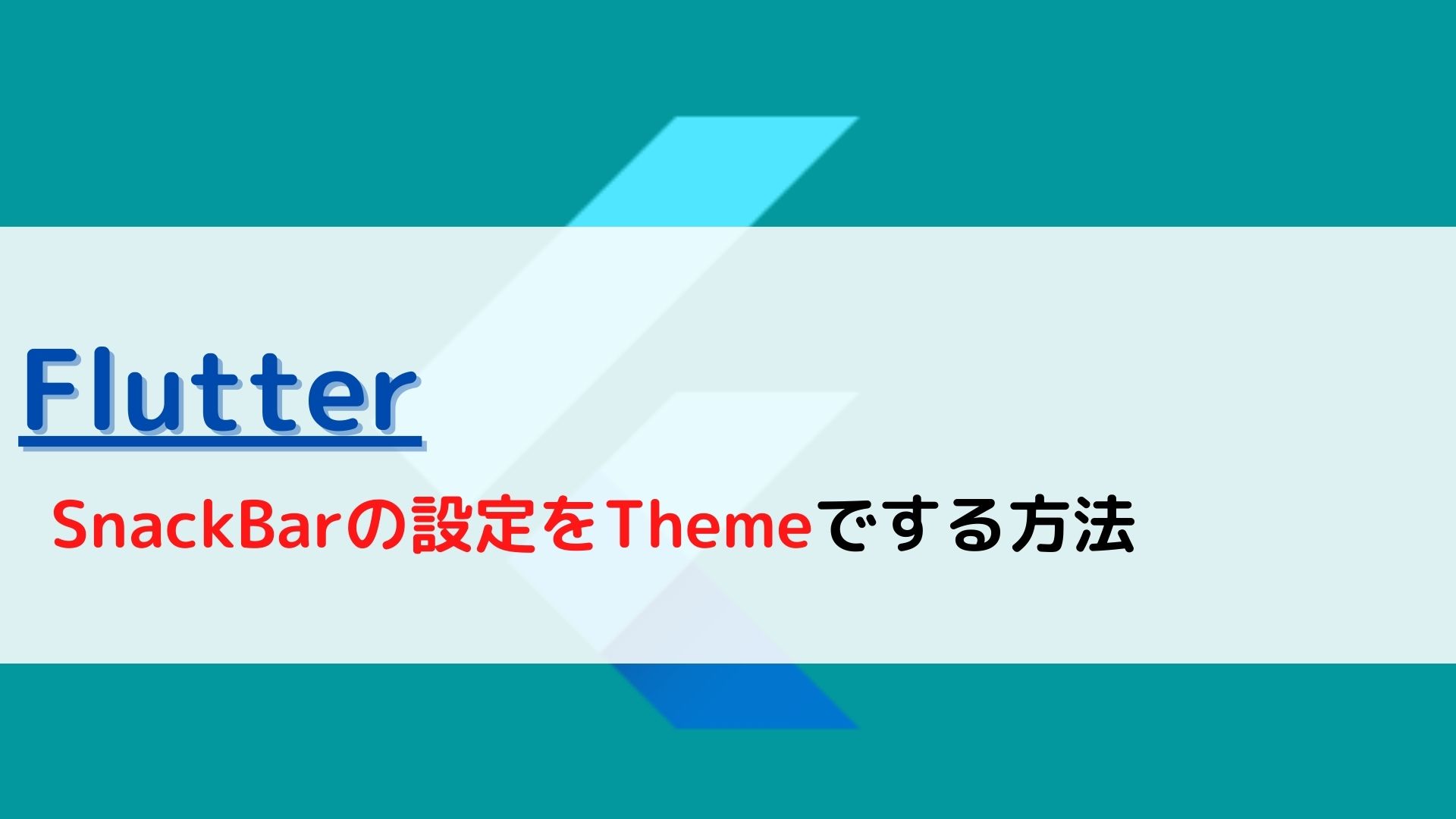 Flutter

SnackBarの設定をThemeでする方法